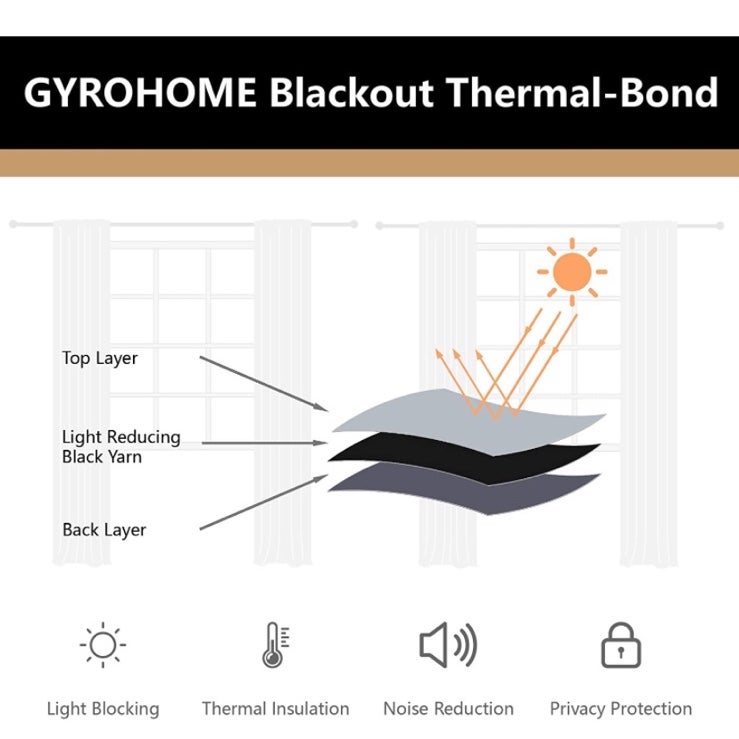 GYROHOME Blackout Thermal-Bond

Top Layer

Light Reducing Black Yarn

Back Layer

Light Blocking

Thermal Insulation

Noise Reduction

Privacy Protection